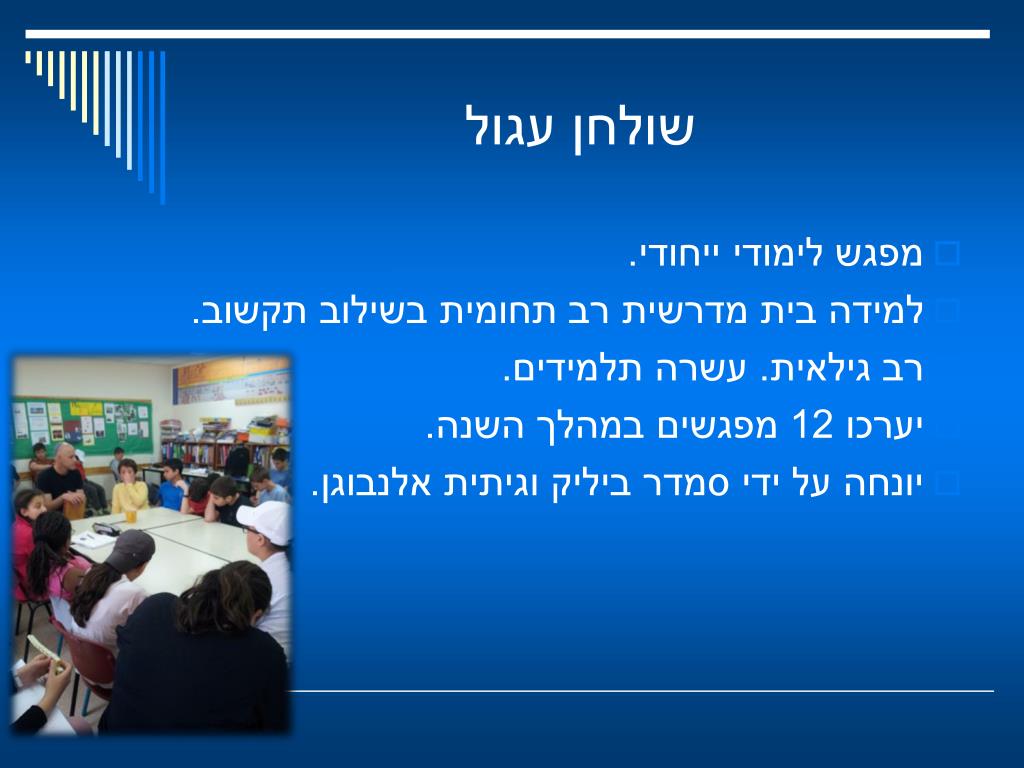 שולחן עגול

מפגש לימודי ייחודי.

למידה בית מדרשית רב תחומית בשילוב תקשוב.

רב גילאית. עשרה תלמידים.

יערכו 12 מפגשים במהלך השנה.

יונחה על ידי סמדר ביליק וגיתית אלנבוגן.